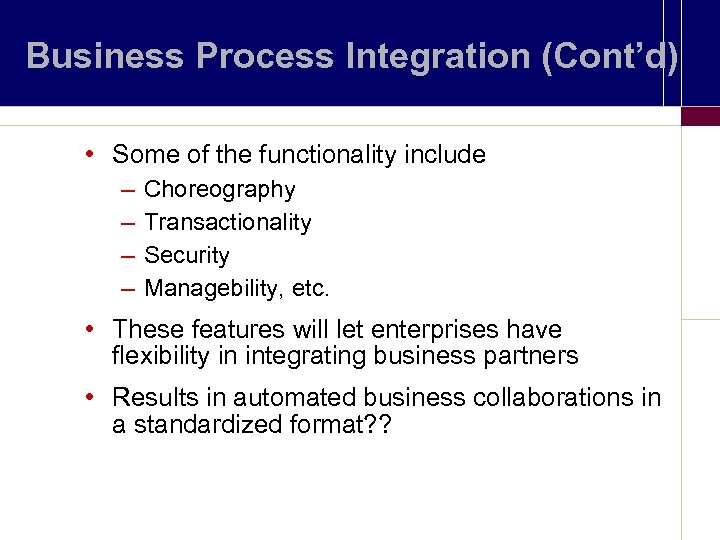 Business Process Integration (Cont'd)

• Some of the functionality include
– Choreography
– Transactionality
– Security
– Managebility, etc.

• These features will let enterprises have flexibility in integrating business partners

• Results in automated business collaborations in a standardized format??